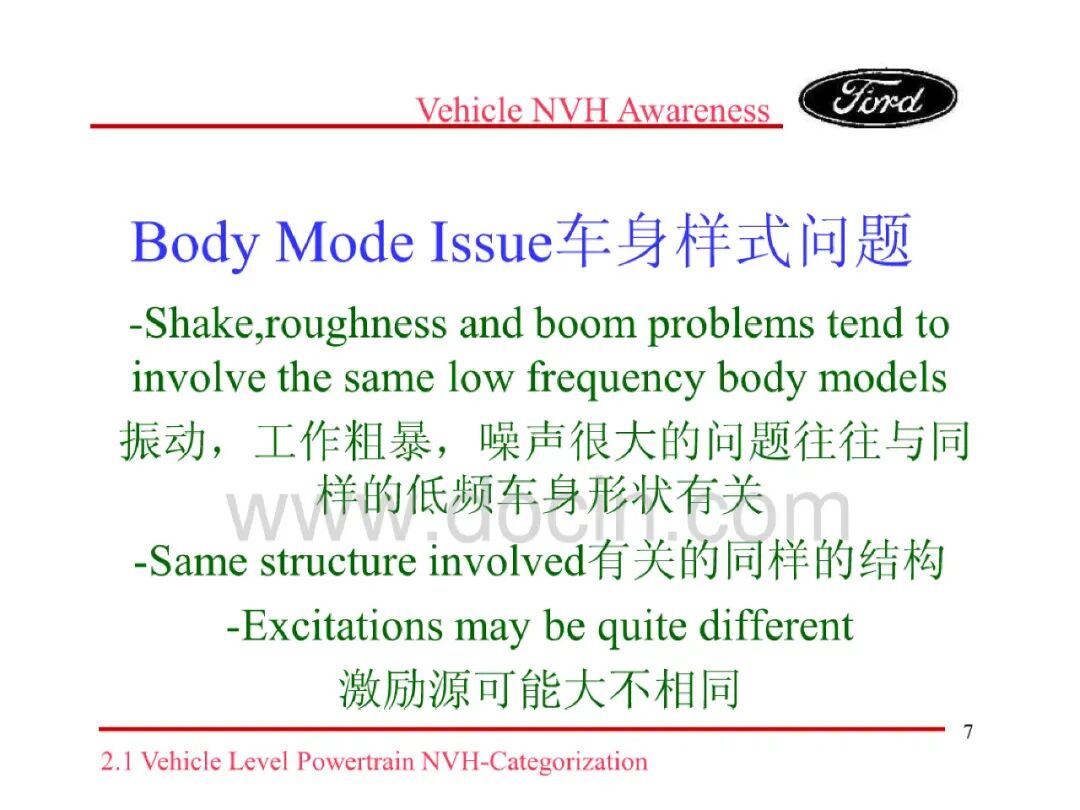 Vehicle NVH Awareness

Ford

Body Mode Issue车身样式问题

-Shake,roughness and boom problems tend to involve the same low frequency body models

振动，工作粗暴，噪声很大的问题往往与同样的低频车身形状有关

www.docin.com

-Same structure involved有关的同样的结构

-Excitations may be quite different

激励源可能大不相同

7

2.1 Vehicle Level Powertrain NVH-Categorization